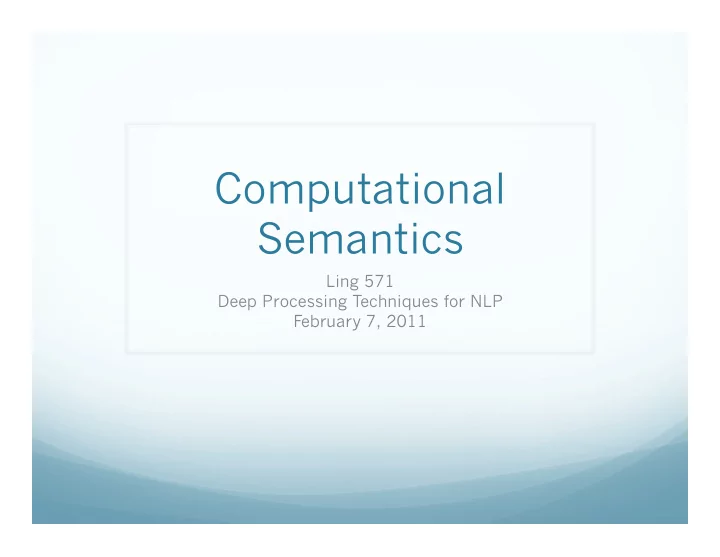 Computational Semantics

Ling 571
Deep Processing Techniques for NLP
February 7, 2011